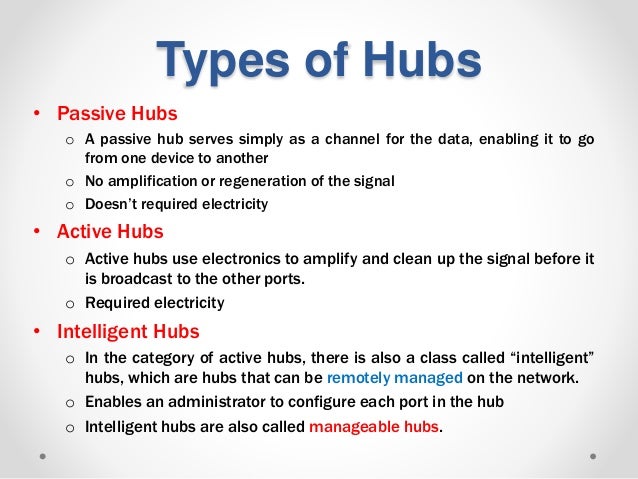 Types of Hubs

• Passive Hubs
  o A passive hub serves simply as a channel for the data, enabling it to go from one device to another
  o No amplification or regeneration of the signal
  o Doesn't required electricity
• Active Hubs
  o Active hubs use electronics to amplify and clean up the signal before it is broadcast to the other ports.
  o Required electricity
• Intelligent Hubs
  o In the category of active hubs, there is also a class called "intelligent" hubs, which are hubs that can be remotely managed on the network.
  o Enables an administrator to configure each port in the hub
  o Intelligent hubs are also called manageable hubs.